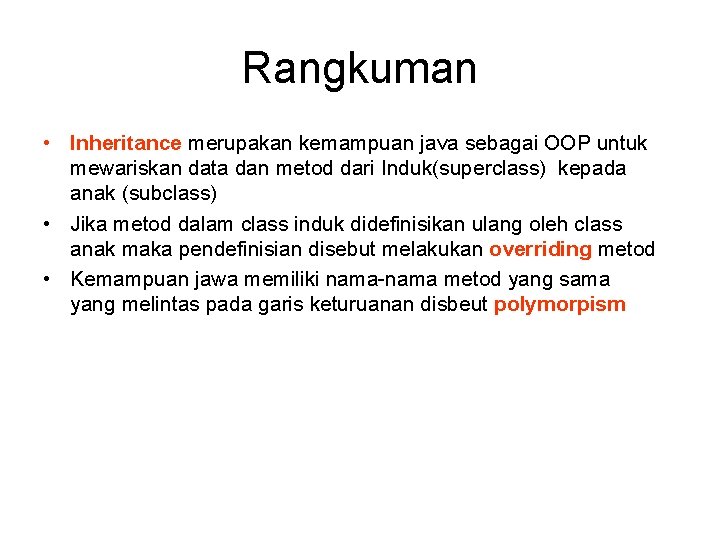 Rangkuman

• Inheritance merupakan kemampuan java sebagai OOP untuk mewariskan data dan metod dari Induk(superclass) kepada anak (subclass)

• Jika metod dalam class induk didefinisikan ulang oleh class anak maka pendefinisian disebut melakukan overriding metod

• Kemampuan jawa memiliki nama-nama metod yang sama yang melintas pada garis keturuanan disbeut polymorpism